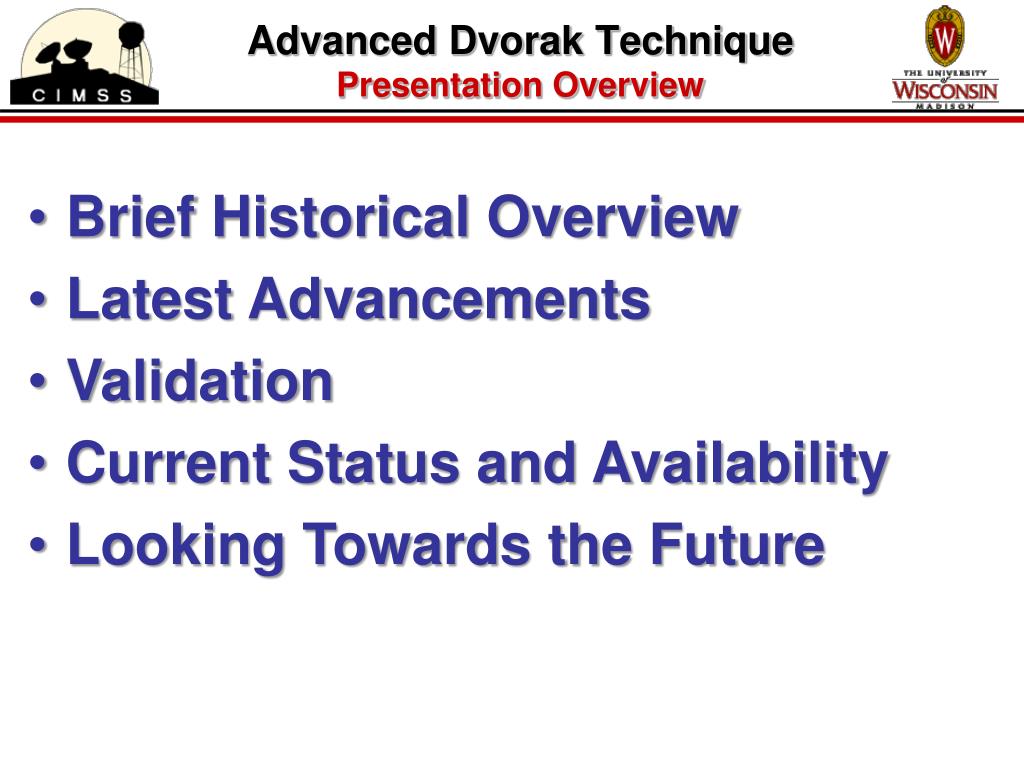 CIMSS

Advanced Dvorak Technique
Presentation Overview

W
THE UNIVERSITY of WISCONSIN MADISON

• Brief Historical Overview
• Latest Advancements
• Validation
• Current Status and Availability
• Looking Towards the Future